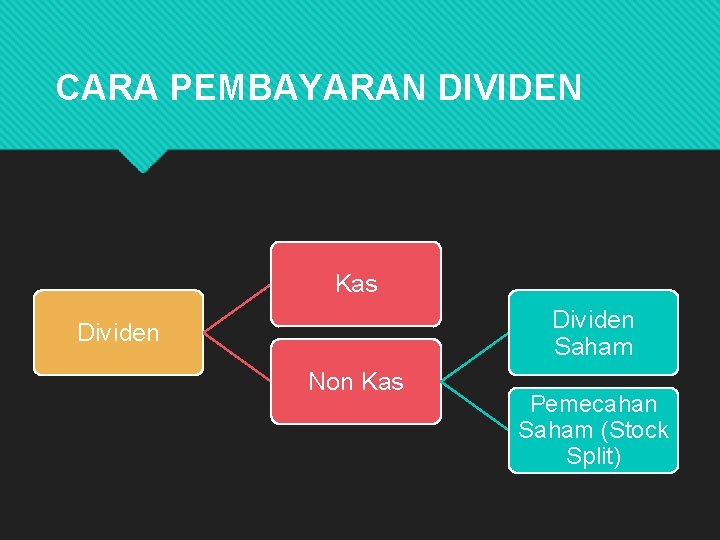 CARA PEMBAYARAN DIVIDEN

Dividen

Kas

Non Kas

Dividen Saham

Pemecahan Saham (Stock Split)